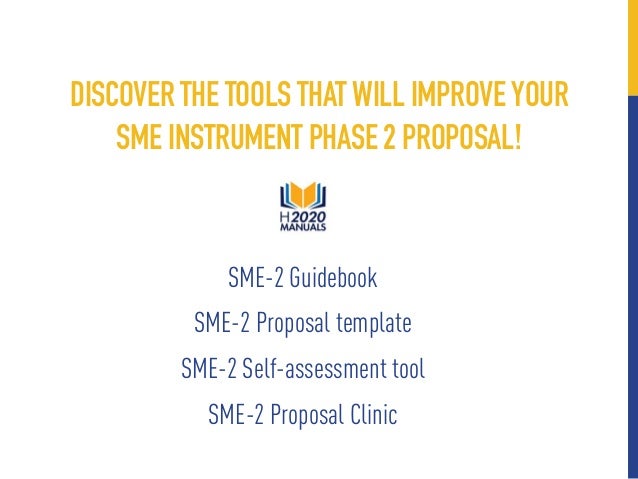 DISCOVER THE TOOLS THAT WILL IMPROVE YOUR SME INSTRUMENT PHASE 2 PROPOSAL!

H2020 MANUALS

SME-2 Guidebook

SME-2 Proposal template

SME-2 Self-assessment tool

SME-2 Proposal Clinic